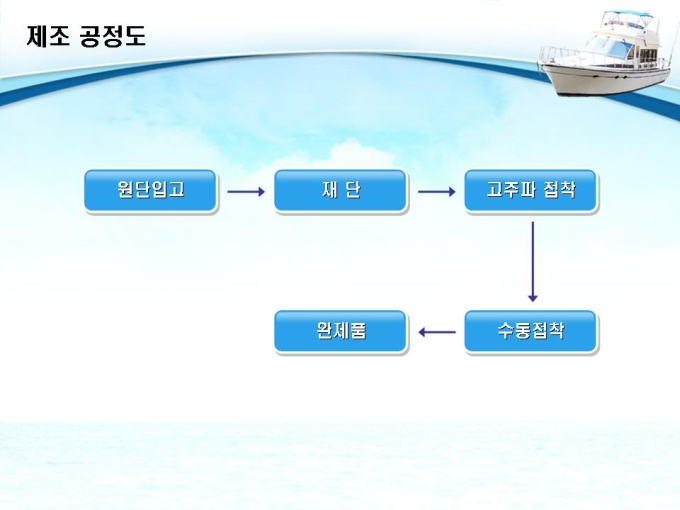 제조 공정도

원단입고

재 단

고주파 접착

수동접착

완제품